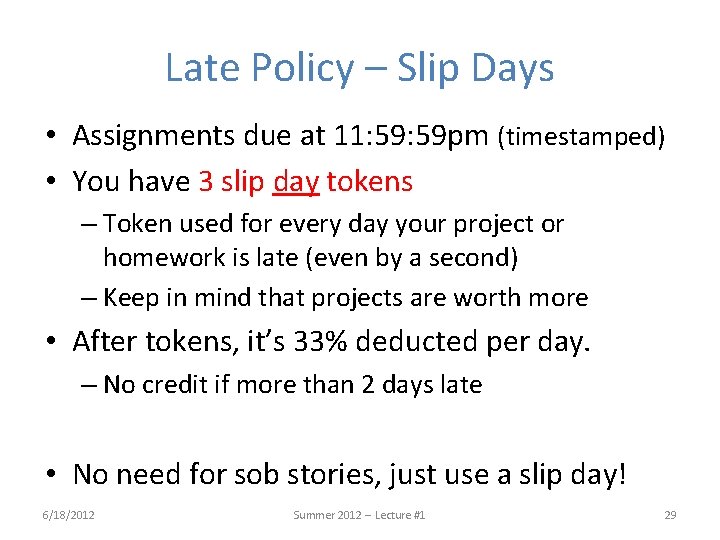 Late Policy – Slip Days

• Assignments due at 11:59:59pm (timestamped)
• You have 3 slip day tokens
– Token used for every day your project or homework is late (even by a second)
– Keep in mind that projects are worth more
• After tokens, it's 33% deducted per day.
– No credit if more than 2 days late

• No need for sob stories, just use a slip day!

6/18/2012 Summer 2012 – Lecture #1 29